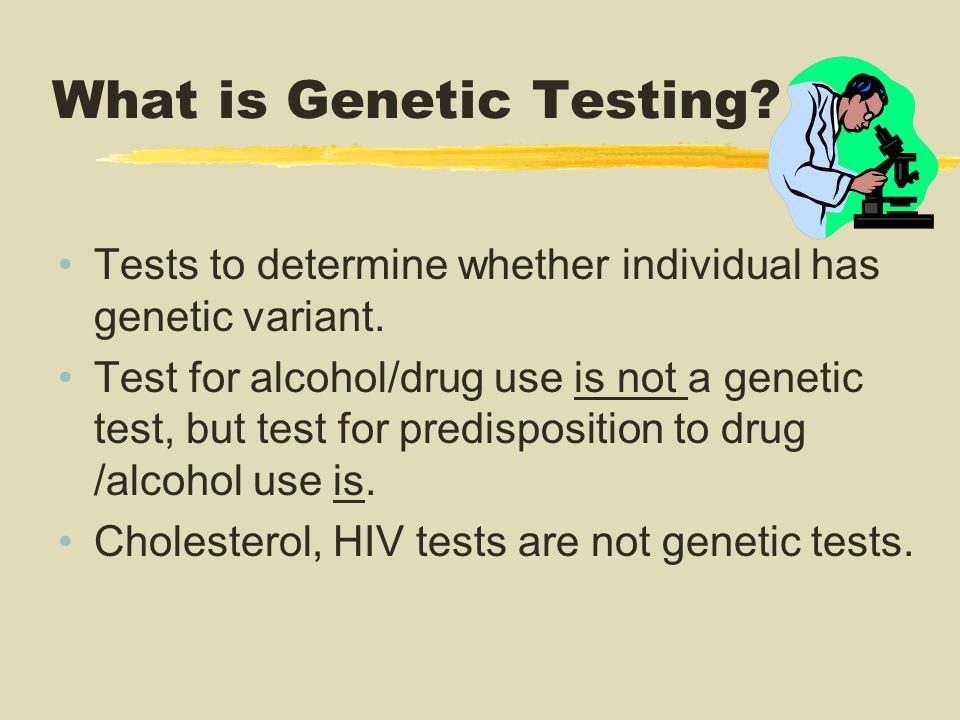 What is Genetic Testing?

• Tests to determine whether individual has genetic variant.
• Test for alcohol/drug use is not a genetic test, but test for predisposition to drug /alcohol use is.
• Cholesterol, HIV tests are not genetic tests.